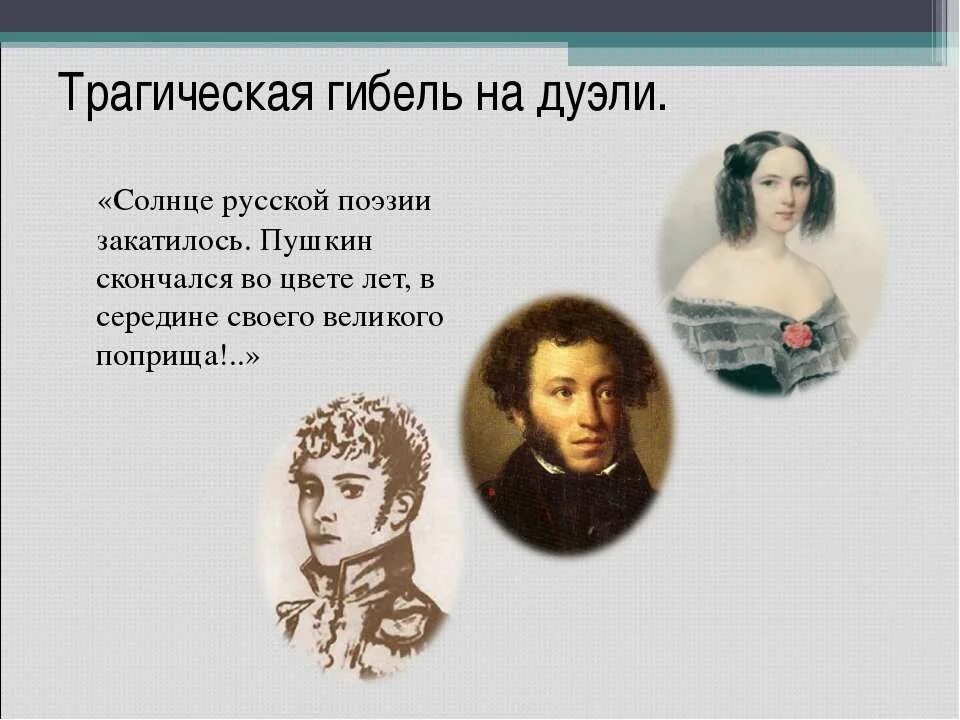 Трагическая гибель на дуэли.

«Солнце русской поэзии закатилось. Пушкин скончался во цвете лет, в середине своего великого поприща!..»